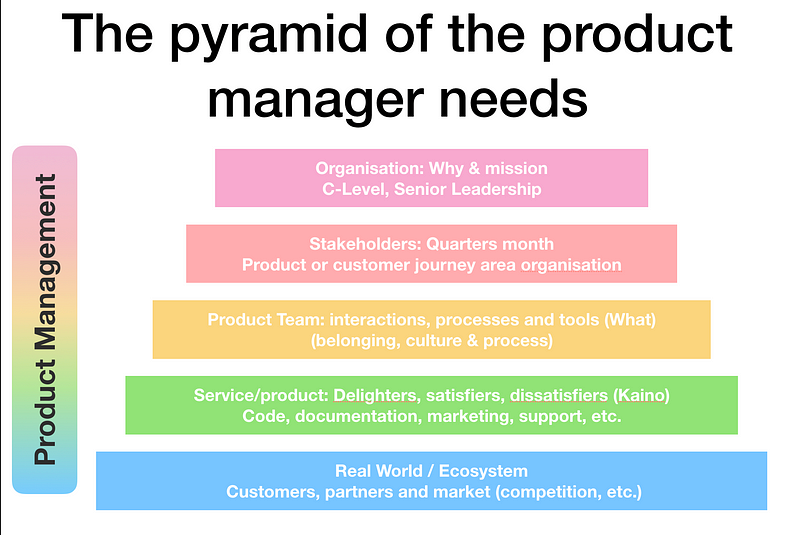 The pyramid of the product manager needs

Product Management

Organisation: Why & mission
C-Level, Senior Leadership

Stakeholders: Quarters month
Product or customer journey area organisation

Product Team: interactions, processes and tools (What)
(belonging, culture & process)

Service/product: Delighters, satisfiers, dissatisfiers (Kaino)
Code, documentation, marketing, support, etc.

Real World / Ecosystem
Customers, partners and market (competition, etc.)